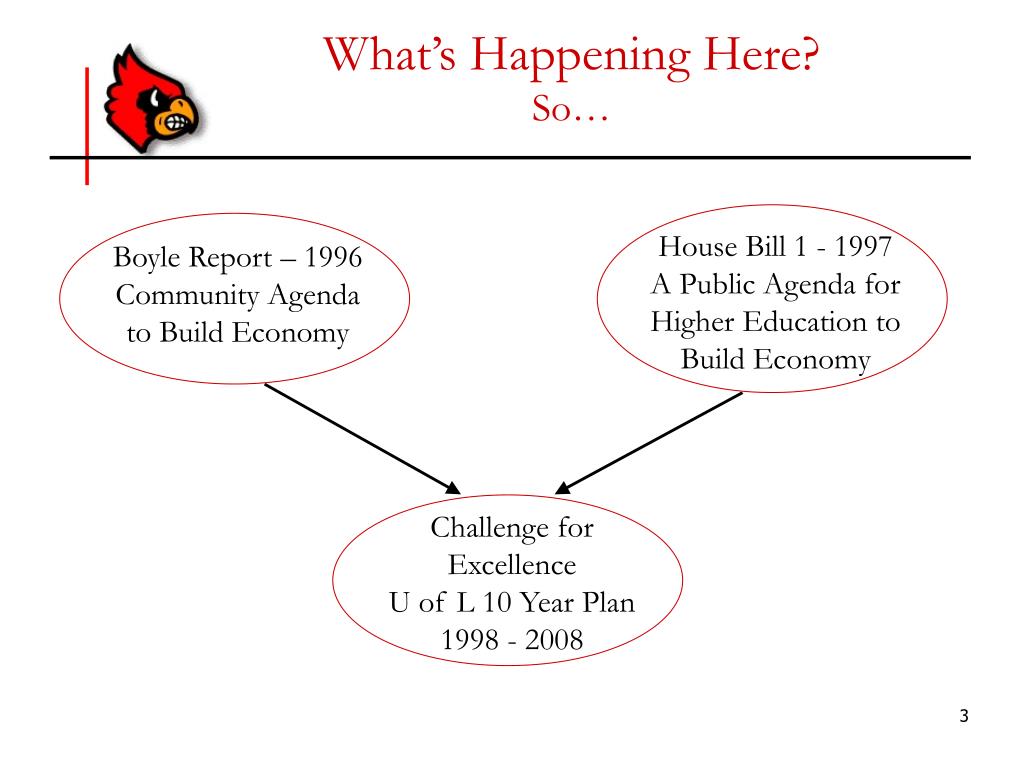 What's Happening Here?
So…

Boyle Report – 1996
Community Agenda
to Build Economy

House Bill 1 - 1997
A Public Agenda for
Higher Education to
Build Economy

Challenge for
Excellence
U of L 10 Year Plan
1998 - 2008

3